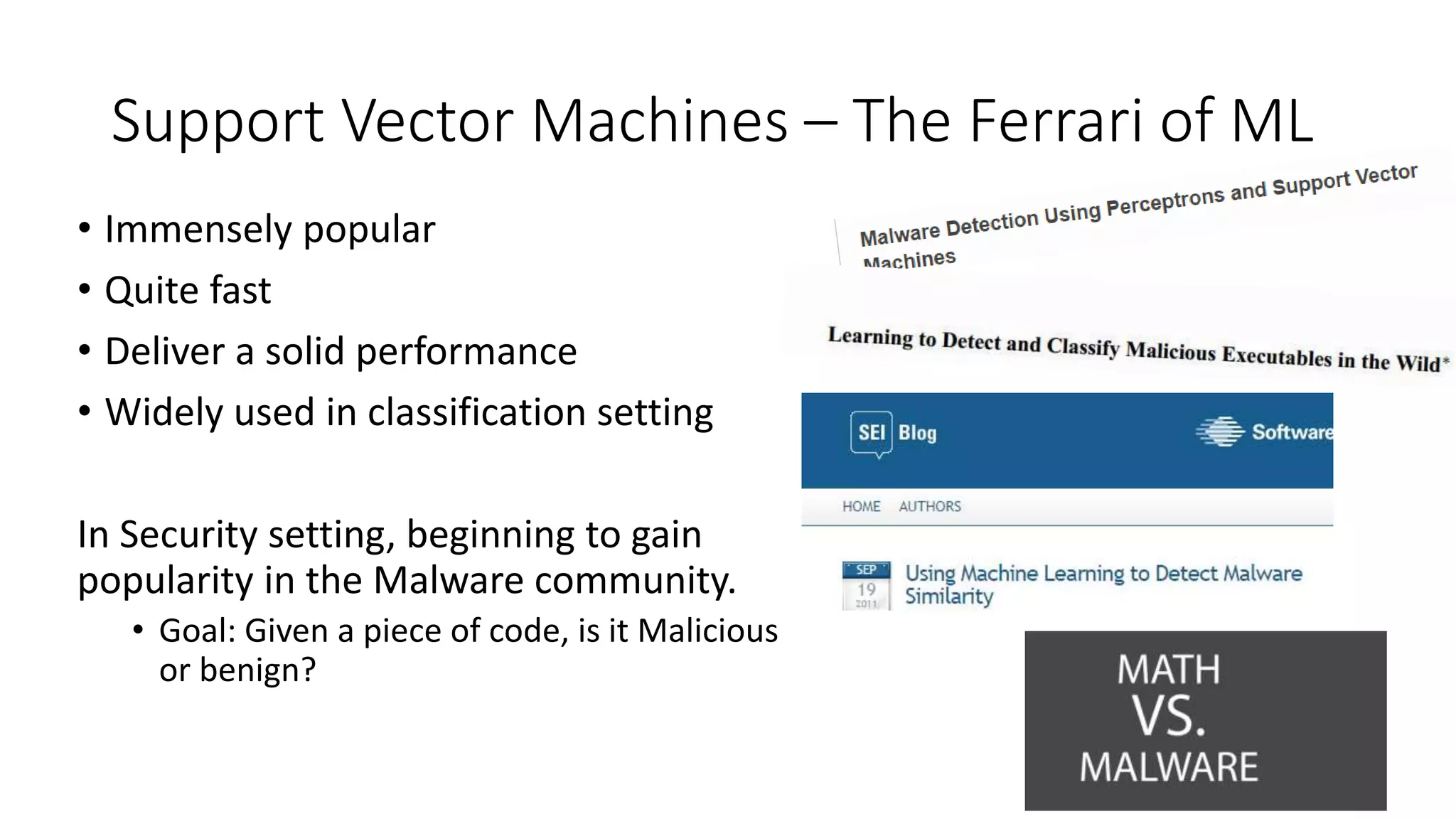 Support Vector Machines – The Ferrari of ML

• Immensely popular
• Quite fast
• Deliver a solid performance
• Widely used in classification setting

In Security setting, beginning to gain popularity in the Malware community.
• Goal: Given a piece of code, is it Malicious or benign?

Malware Detection Using Perceptrons and Support Vector Machines

Learning to Detect and Classify Malicious Executables in the Wild*

SEI Blog

Software

HOME AUTHORS

SEP 19 2011

Using Machine Learning to Detect Malware Similarity

MATH VS. MALWARE